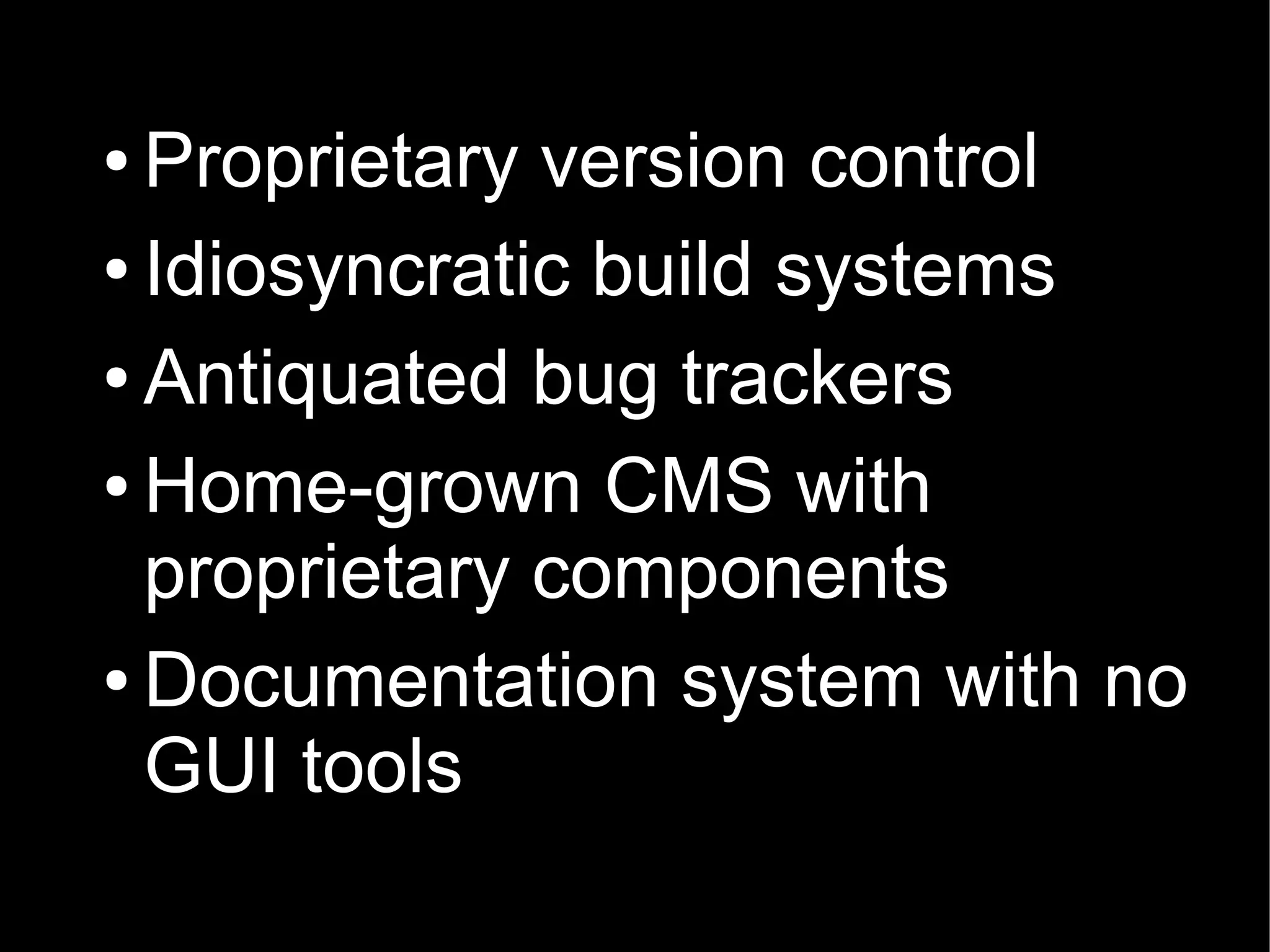 • Proprietary version control
• Idiosyncratic build systems
• Antiquated bug trackers
• Home-grown CMS with proprietary components
• Documentation system with no GUI tools